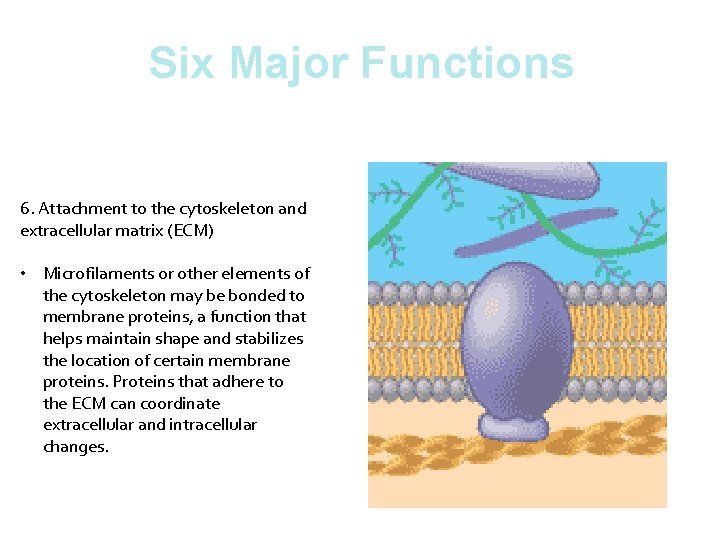 Six Major Functions

6. Attachment to the cytoskeleton and extracellular matrix (ECM)

• Microfilaments or other elements of the cytoskeleton may be bonded to membrane proteins, a function that helps maintain shape and stabilizes the location of certain membrane proteins. Proteins that adhere to the ECM can coordinate extracellular and intracellular changes.